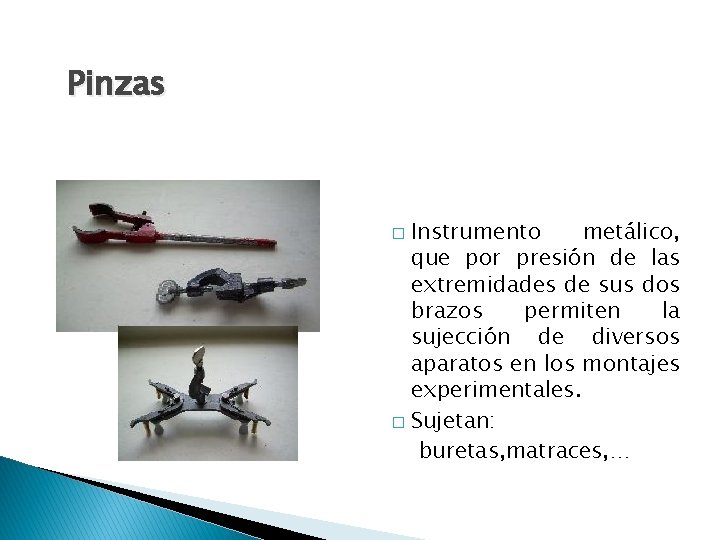 Pinzas

□ Instrumento metálico, que por presión de las extremidades de sus dos brazos permiten la sujección de diversos aparatos en los montajes experimentales.

□ Sujetan:
buretas,matraces,…